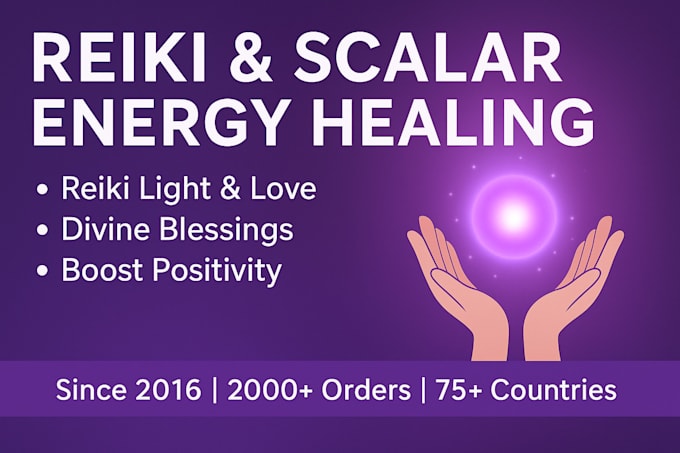 REIKI & SCALAR ENERGY HEALING

• Reiki Light & Love
• Divine Blessings
• Boost Positivity

Since 2016 | 2000+ Orders | 75+ Countries